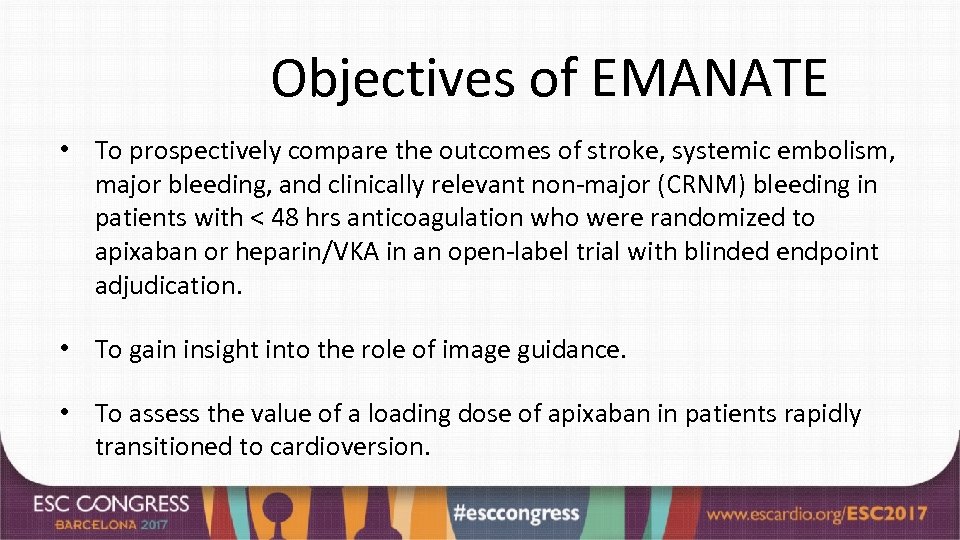 Objectives of EMANATE

• To prospectively compare the outcomes of stroke, systemic embolism, major bleeding, and clinically relevant non-major (CRNM) bleeding in patients with < 48 hrs anticoagulation who were randomized to apixaban or heparin/VKA in an open-label trial with blinded endpoint adjudication.

• To gain insight into the role of image guidance.

• To assess the value of a loading dose of apixaban in patients rapidly transitioned to cardioversion.

ESC CONGRESS BARCELONA 2017

#esccongress

www.escardio.org/ESC2017